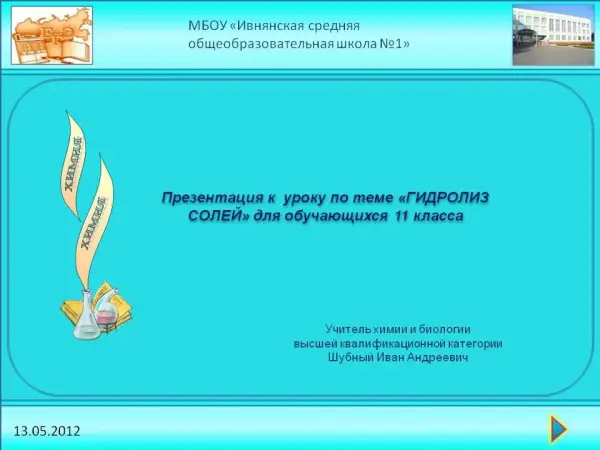 МБОУ «Ивнянская средняя общеобразовательная школа №1»

ХИМИЯ

ХИМИЯ

Презентация к уроку по теме «ГИДРОЛИЗ СОЛЕЙ» для обучающихся 11 класса

Учитель химии и биологии
высшей квалификационной категории
Шубный Иван Андреевич

13.05.2012